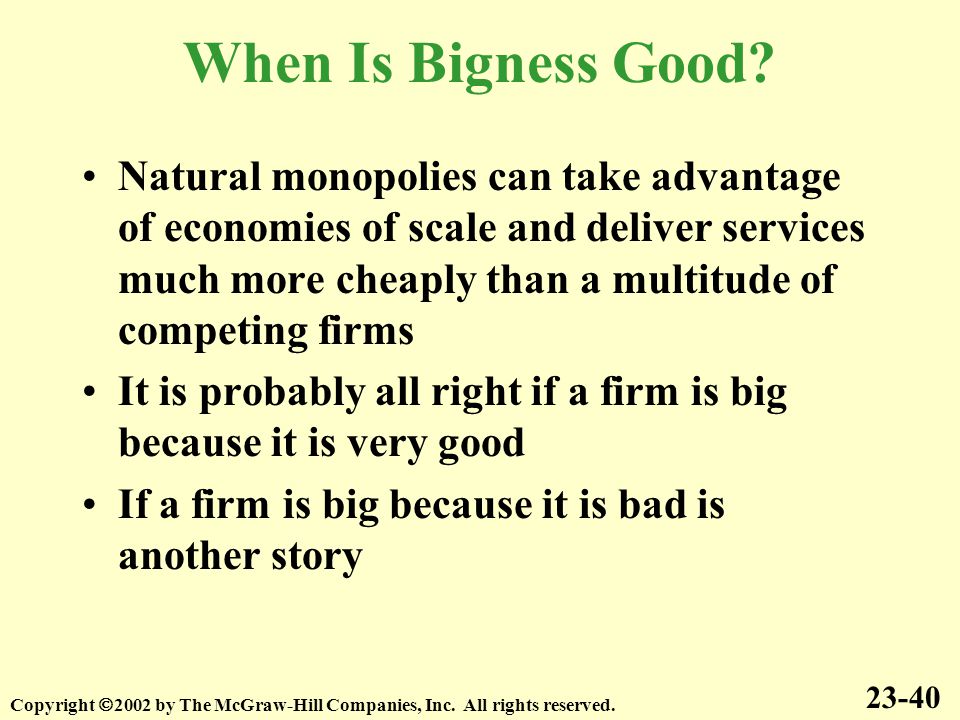 When Is Bigness Good?

• Natural monopolies can take advantage of economies of scale and deliver services much more cheaply than a multitude of competing firms

• It is probably all right if a firm is big because it is very good

• If a firm is big because it is bad is another story

Copyright ©2002 by The McGraw-Hill Companies, Inc. All rights reserved.

23-40